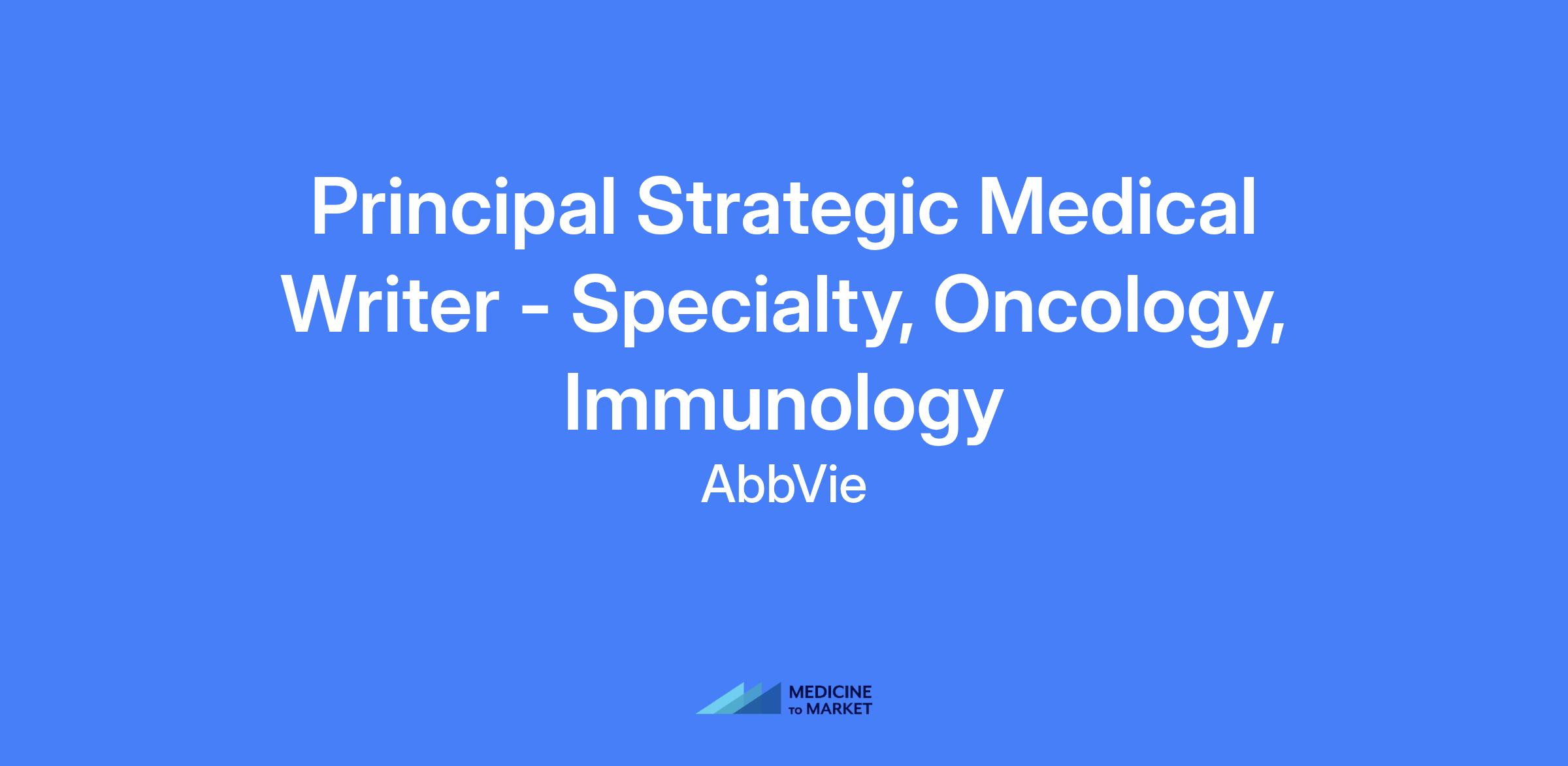 Principal Strategic Medical Writer - Specialty, Oncology, Immunology

AbbVie

MEDICINE TO MARKET